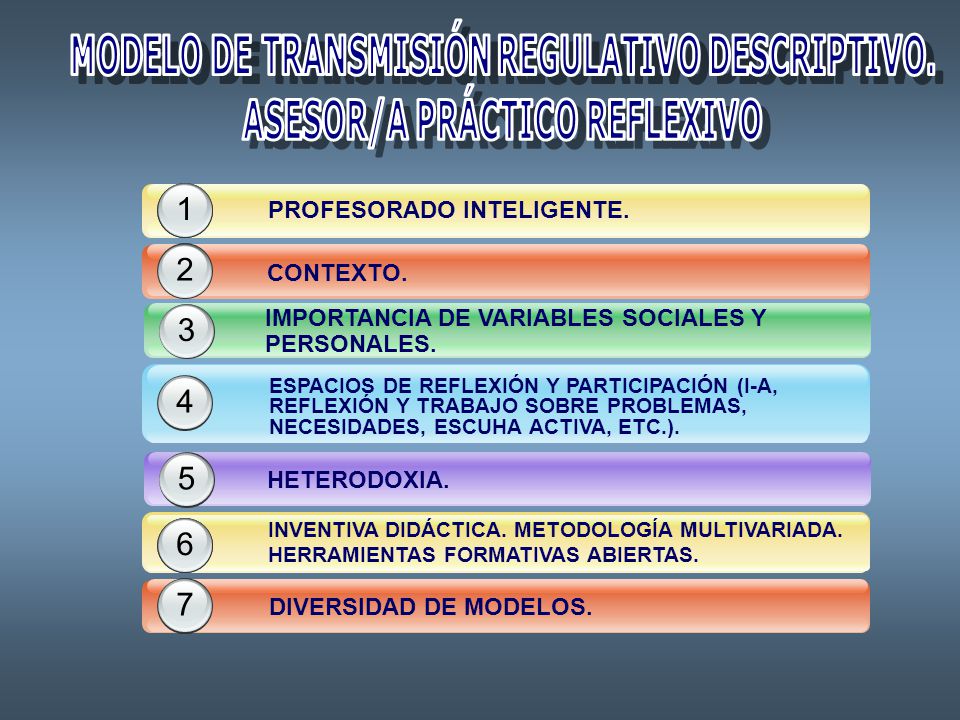 MODELO DE TRANSMISIÓN REGULATIVO DESCRIPTIVO. ASESOR/A PRÁCTICO REFLEXIVO

1 PROFESORADO INTELIGENTE.

2 CONTEXTO.

3 IMPORTANCIA DE VARIABLES SOCIALES Y PERSONALES.

4 ESPACIOS DE REFLEXIÓN Y PARTICIPACIÓN (I-A, REFLEXIÓN Y TRABAJO SOBRE PROBLEMAS, NECESIDADES, ESCUHA ACTIVA, ETC.).

5 HETERODOXIA.

6 INVENTIVA DIDÁCTICA. METODOLOGÍA MULTIVARIADA. HERRAMIENTAS FORMATIVAS ABIERTAS.

7 DIVERSIDAD DE MODELOS.